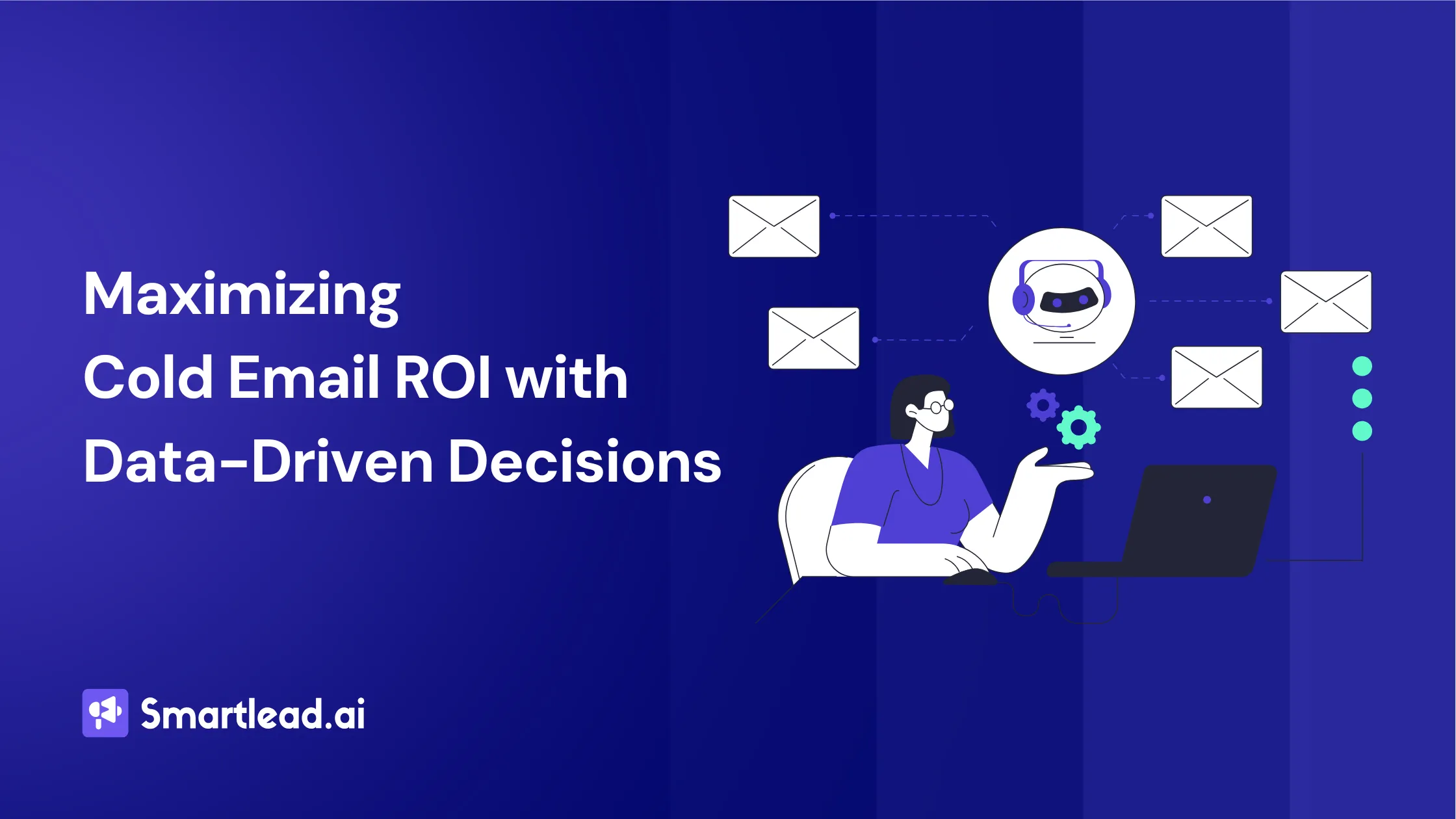 Maximizing
Cold Email ROI with
Data-Driven Decisions

Smartlead.ai